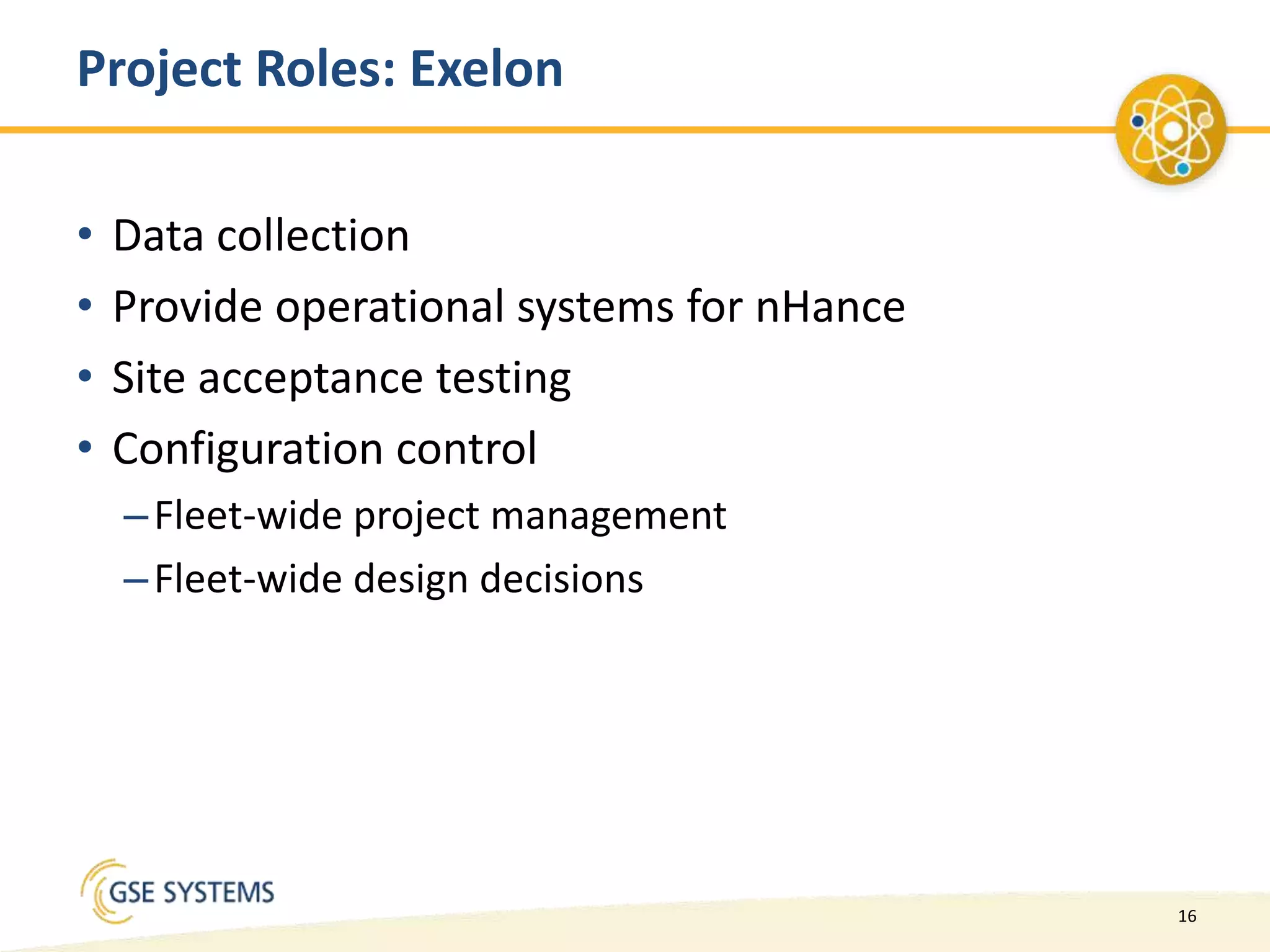 Project Roles: Exelon

• Data collection
• Provide operational systems for nHance
• Site acceptance testing
• Configuration control
– Fleet-wide project management
– Fleet-wide design decisions

GSE SYSTEMS

16